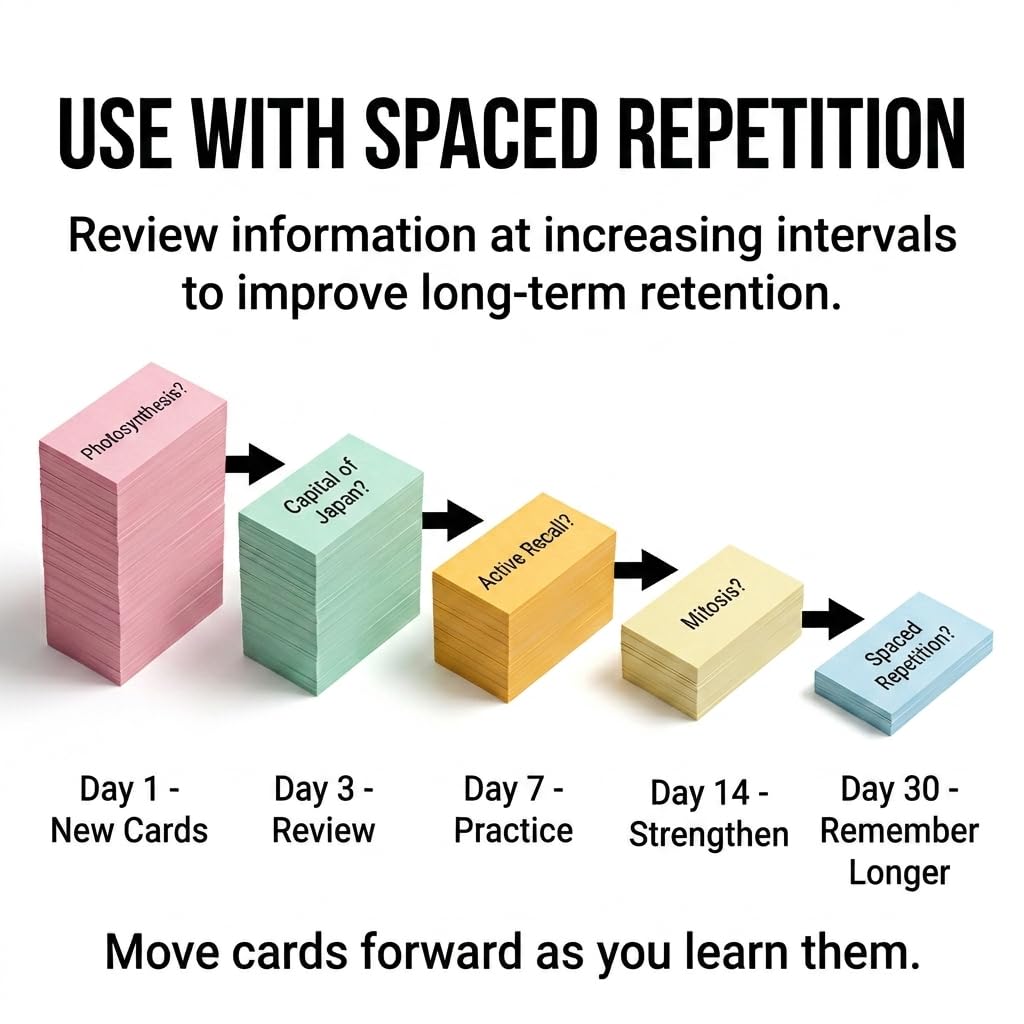 USE WITH SPACED REPETITION

Review information at increasing intervals to improve long-term retention.

Photosynthesis?

Capital of Japan?

Active Recall?

Mitosis?

Spaced Repetition?

Day 1 - New Cards

Day 3 - Review

Day 7 - Practice

Day 14 - Strengthen

Day 30 - Remember Longer

Move cards forward as you learn them.